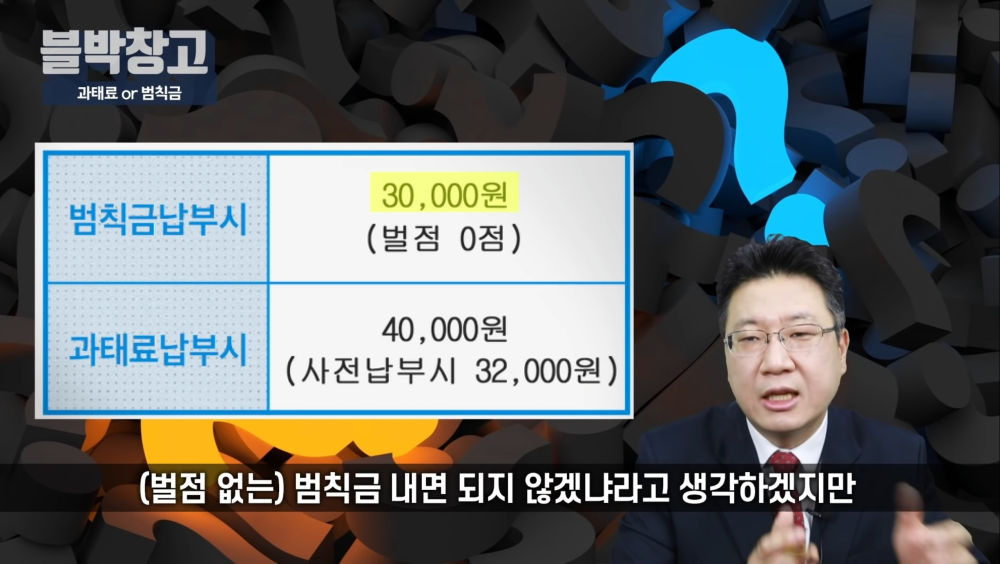 블박창고
과태료 or 범칙금

| 범칙금납부시 | 30,000원 (벌점 0점) |
|---|---|
| 과태료납부시 | 40,000원 (사전납부시 32,000원) |

(벌점 없는) 범칙금 내면 되지 않겠냐라고 생각하겠지만